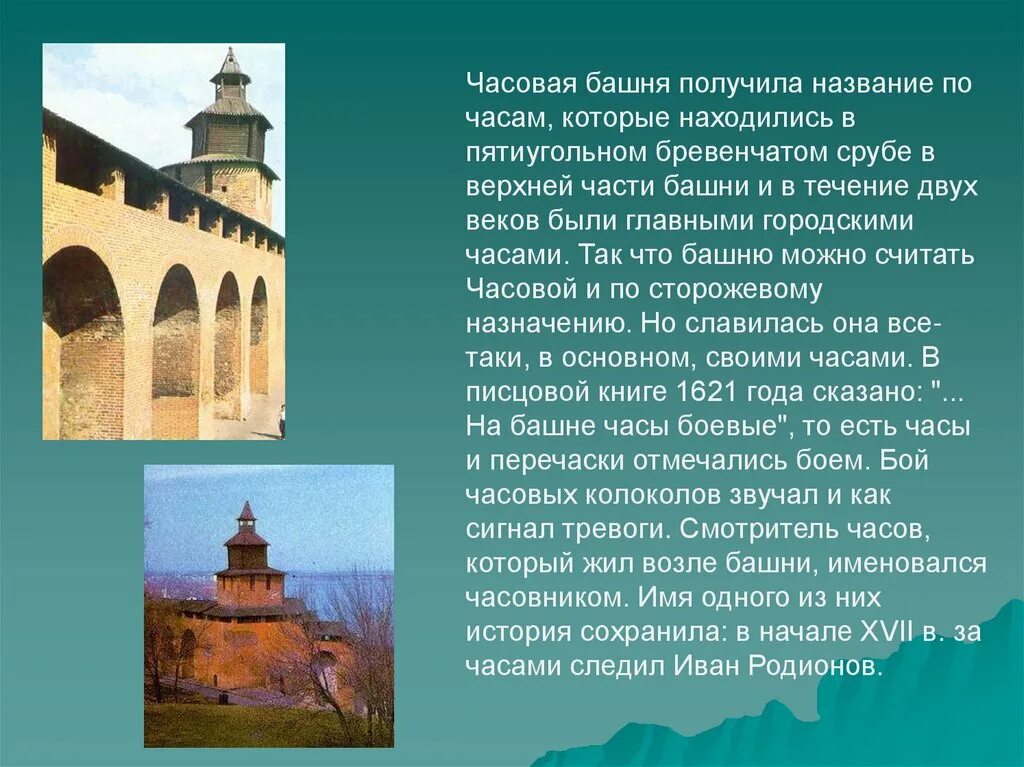 Часовая башня получила название по часам, которые находились в пятиугольном бревенчатом срубе в верхней части башни и в течение двух веков были главными городскими часами. Так что башню можно считать Часовой и по сторожевому назначению. Но славилась она все-таки, в основном, своими часами. В писцовой книге 1621 года сказано: "... На башне часы боевые", то есть часы и перечаски отмечались боем. Бой часовых колоколов звучал и как сигнал тревоги. Смотритель часов, который жил возле башни, именовался часовником. Имя одного из них история сохранила: в начале XVII в. за часами следил Иван Родионов.